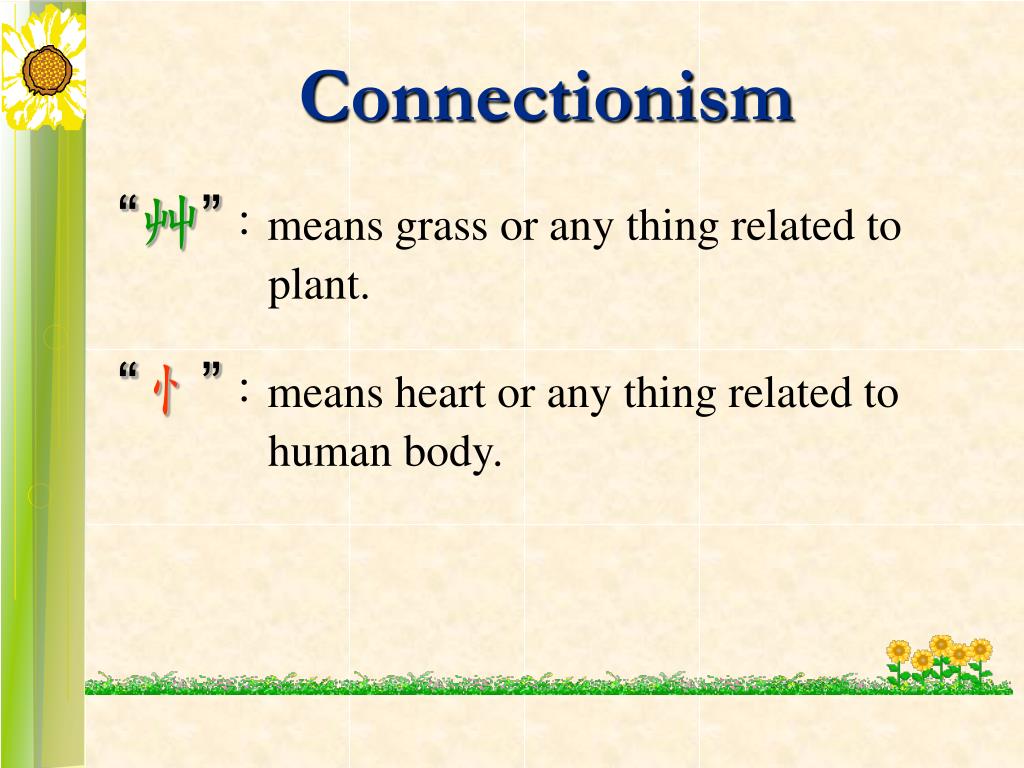 Connectionism

“艸”：means grass or any thing related to plant.

“忄”：means heart or any thing related to human body.